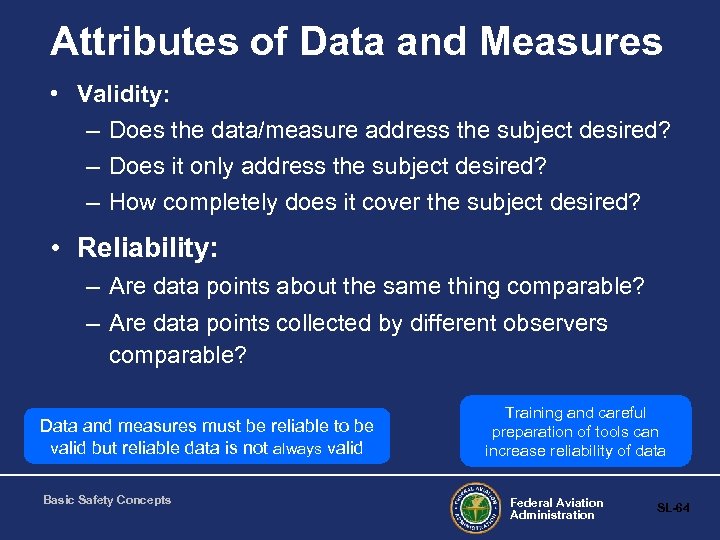 Attributes of Data and Measures

• Validity:
– Does the data/measure address the subject desired?
– Does it only address the subject desired?
– How completely does it cover the subject desired?

• Reliability:
– Are data points about the same thing comparable?
– Are data points collected by different observers comparable?

Data and measures must be reliable to be valid but reliable data is not always valid

Training and careful preparation of tools can increase reliability of data

Basic Safety Concepts

FEDERAL AVIATION ADMINISTRATION

Federal Aviation Administration

SL-64